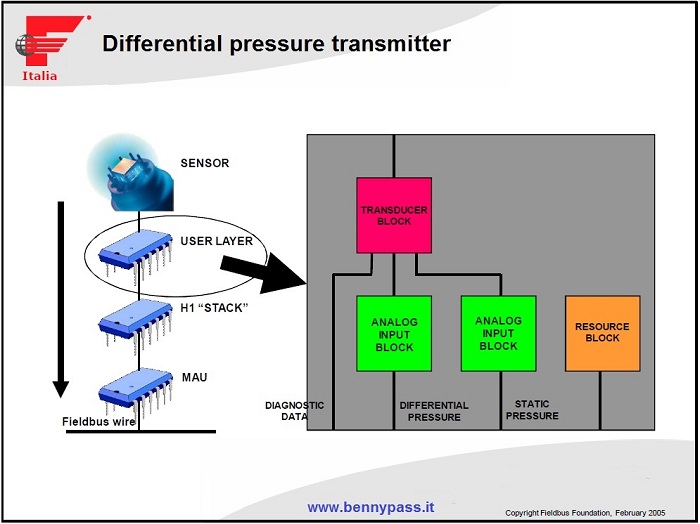 Italia

Differential pressure transmitter

SENSOR

USER LAYER

H1 “STACK”

MAU

Fieldbus wire

TRANSDUCER BLOCK

ANALOG INPUT BLOCK

ANALOG INPUT BLOCK

RESOURCE BLOCK

DIAGNOSTIC DATA

DIFFERENTIAL PRESSURE

STATIC PRESSURE

www.bennypass.it

Copyright Fieldbus Foundation, February 2005